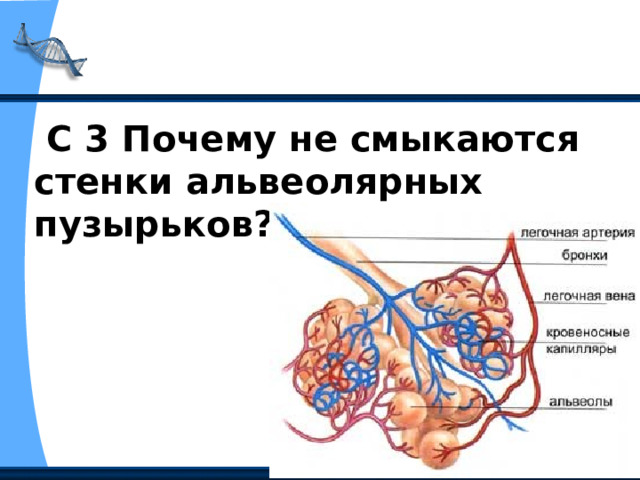 С 3 Почему не смыкаются стенки альвеолярных пузырьков?

легочная артерия
бронхи
легочная вена
кровеносные капилляры
альвеолы